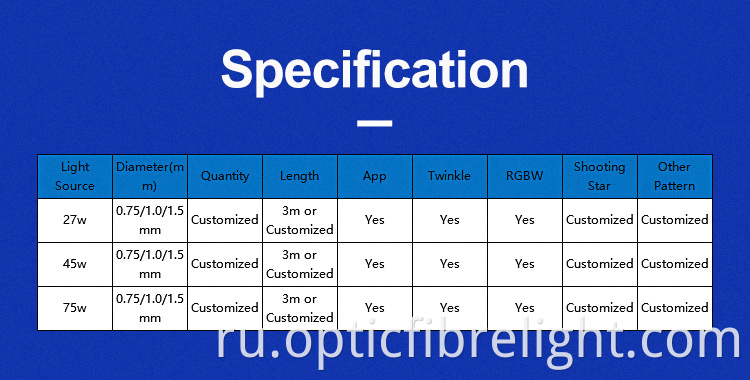 Specification

| Light Source | Diameter(mm) | Quantity | Length | App | Twinkle | RGBW | Shooting Star | Other Pattern |
|---|---|---|---|---|---|---|---|---|
| 27w | 0.75/1.0/1.5 mm | Customized | 3m or Customized | Yes | Yes | Yes | Customized | Customized |
| 45w | 0.75/1.0/1.5 mm | Customized | 3m or Customized | Yes | Yes | Yes | Customized | Customized |
| 75w | 0.75/1.0/1.5 mm | Customized | 3m or Customized | Yes | Yes | Yes | Customized | Customized |

ru.opticfibrelight.com